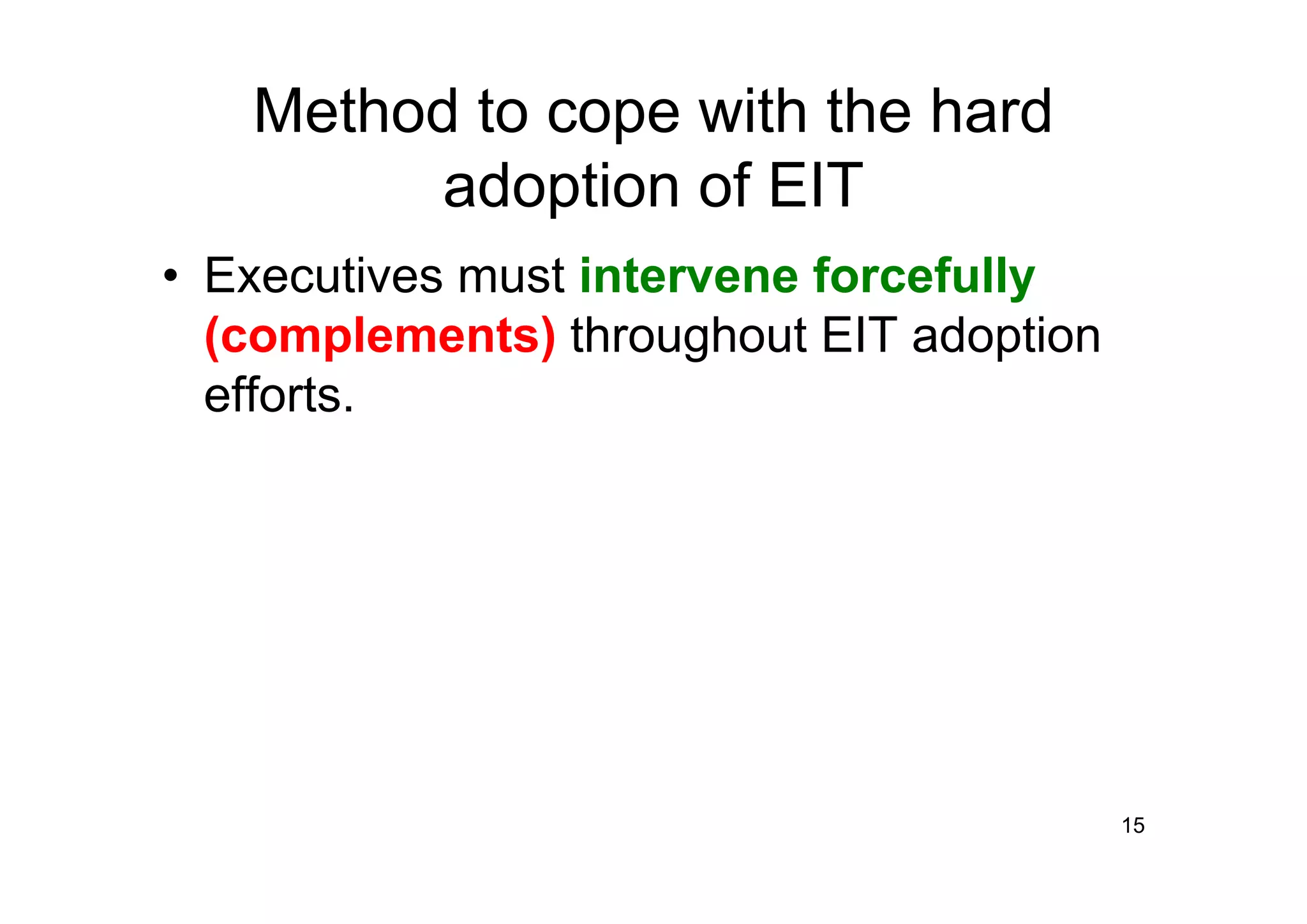 Method to cope with the hard adoption of EIT

• Executives must intervene forcefully (complements) throughout EIT adoption efforts.

15